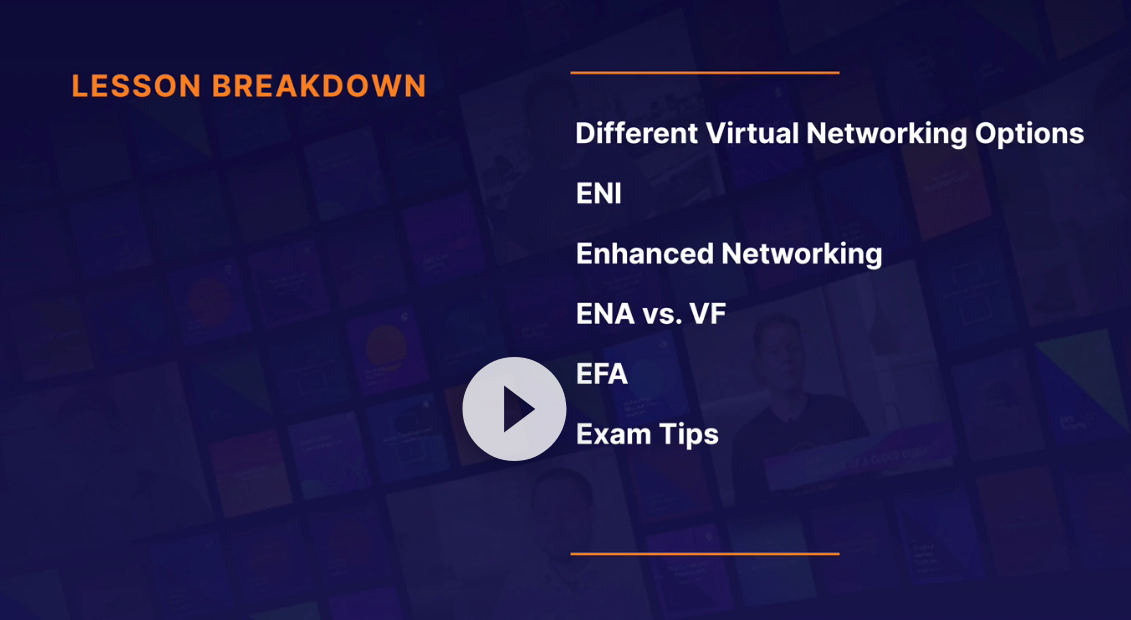 LESSON BREAKDOWN

Different Virtual Networking Options

ENI

Enhanced Networking

ENA vs. VF

EFA

Exam Tips